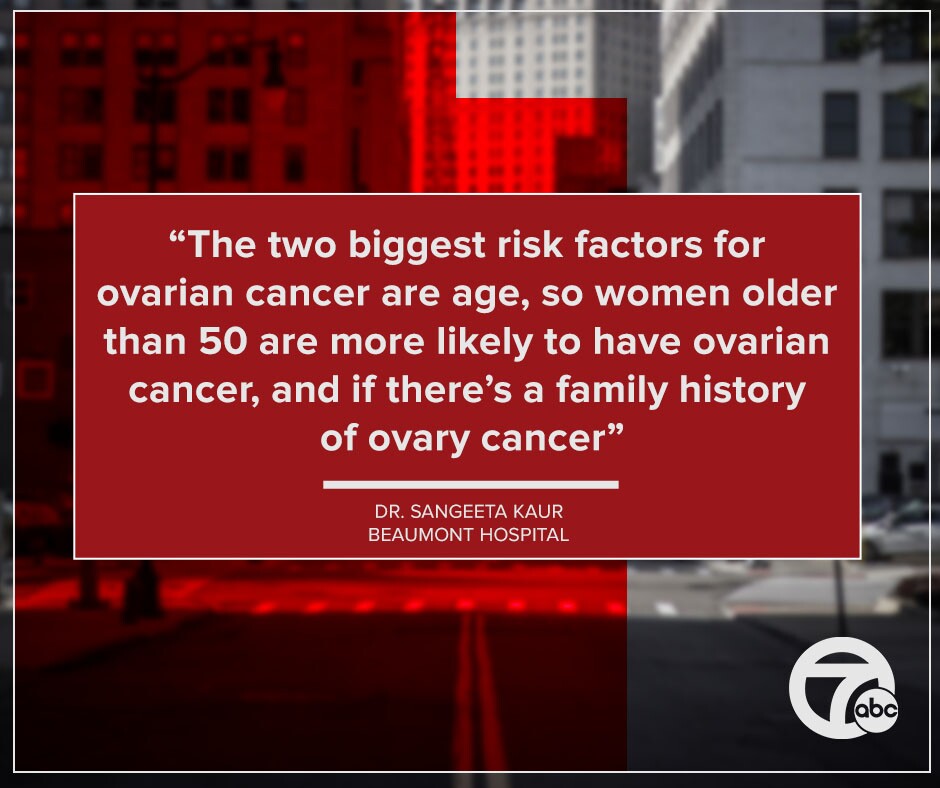 “The two biggest risk factors for ovarian cancer are age, so women older than 50 are more likely to have ovarian cancer, and if there’s a family history of ovary cancer”

DR. SANGEETA KAUR
BEAUMONT HOSPITAL

7 abc